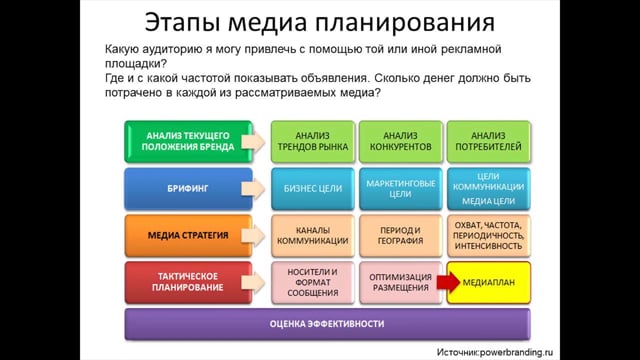 Этапы медиа планирования

Какую аудиторию я могу привлечь с помощью той или иной рекламной площадки?
Где и с какой частотой показывать объявления. Сколько денег должно быть потрачено в каждой из рассматриваемых медиа?

АНАЛИЗ ТЕКУЩЕГО ПОЛОЖЕНИЯ БРЕНДА

АНАЛИЗ ТРЕНДОВ РЫНКА

АНАЛИЗ КОНКУРЕНТОВ

АНАЛИЗ ПОТРЕБИТЕЛЕЙ

БРИФИНГ

БИЗНЕС ЦЕЛИ

МАРКЕТИНГОВЫЕ ЦЕЛИ

ЦЕЛИ КОММУНИКАЦИИ

МЕДИА ЦЕЛИ

МЕДИА СТРАТЕГИЯ

КАНАЛЫ КОММУНИКАЦИИ

ПЕРИОД И ГЕОГРАФИЯ

ОХВАТ, ЧАСТОТА, ПЕРИОДИЧНОСТЬ, ИНТЕНСИВНОСТЬ

ТАКТИЧЕСКОЕ ПЛАНИРОВАНИЕ

НОСИТЕЛИ И ФОРМАТ СООБЩЕНИЯ

ОПТИМИЗАЦИЯ РАЗМЕЩЕНИЯ

МЕДИАПЛАН

ОЦЕНКА ЭФФЕКТИВНОСТИ

Источник:powerbranding.ru